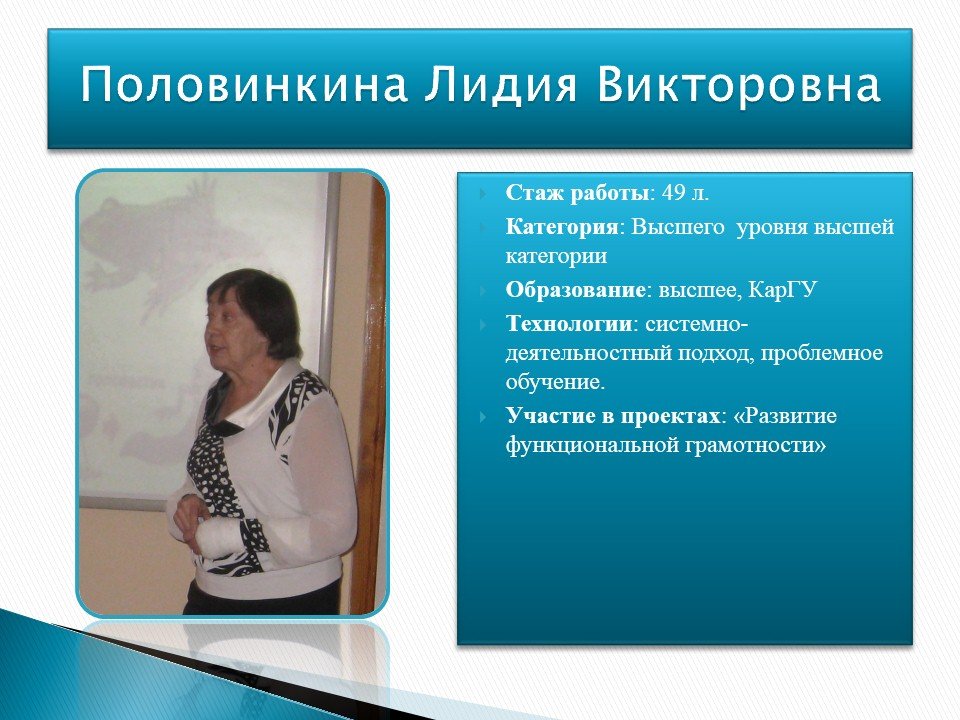 Половинкина Лидия Викторовна

Стаж работы: 49 л.

Категория: Высшего уровня высшей категории

Образование: высшее, КарГУ

Технологии: системно-деятельностный подход, проблемное обучение.

Участие в проектах: «Развитие функциональной грамотности»